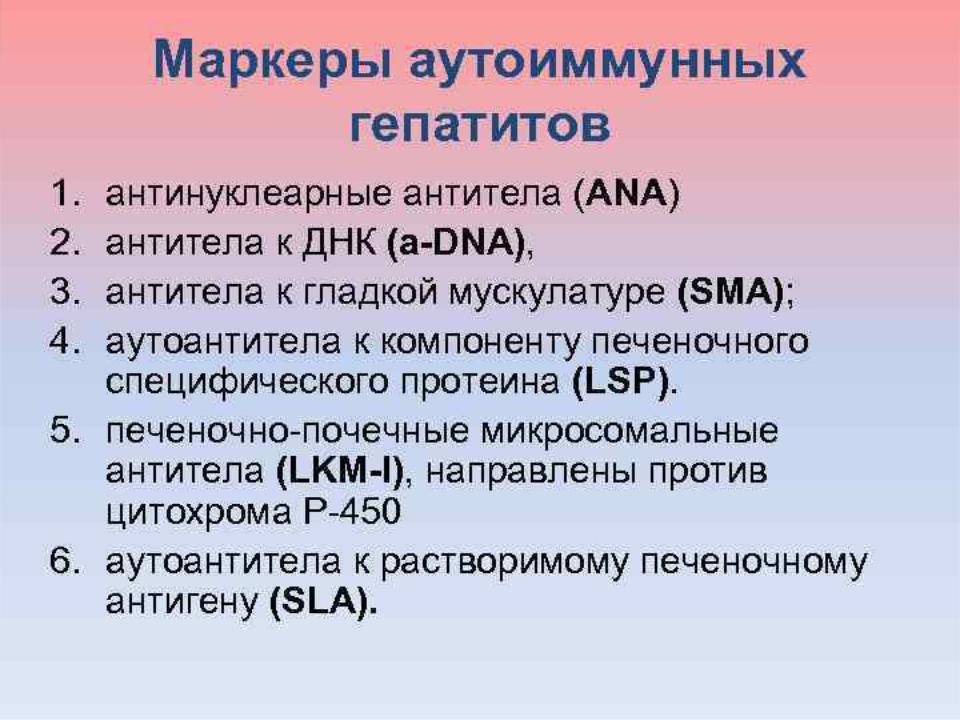 Маркеры аутоиммунных гепатитов

1. антинуклеарные антитела (ANA)
2. антитела к ДНК (a-DNA),
3. антитела к гладкой мускулатуре (SMA);
4. аутоантитела к компоненту печеночного специфического протеина (LSP).
5. печеночно-почечные микросомальные антитела (LKM-I), направлены против цитохрома Р-450
6. аутоантитела к растворимому печеночному антигену (SLA).